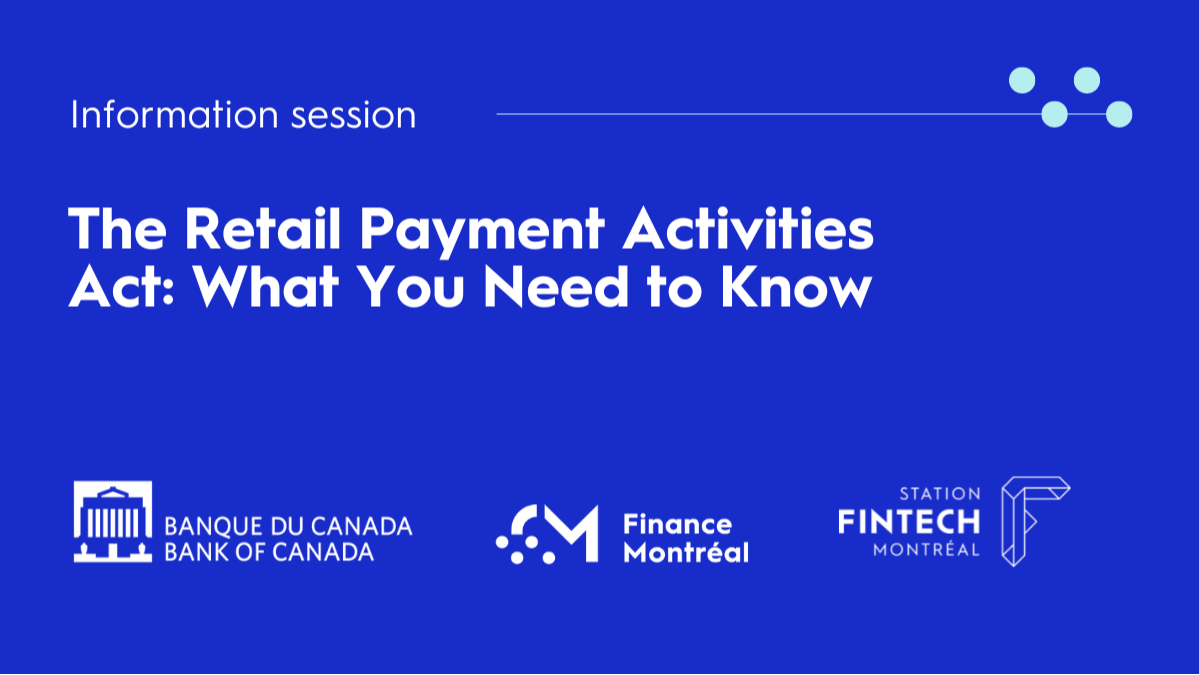 Information session

The Retail Payment Activities Act: What You Need to Know

BANQUE DU CANADA
BANK OF CANADA

Finance Montréal

STATION
FINTECH
MONTRÉAL